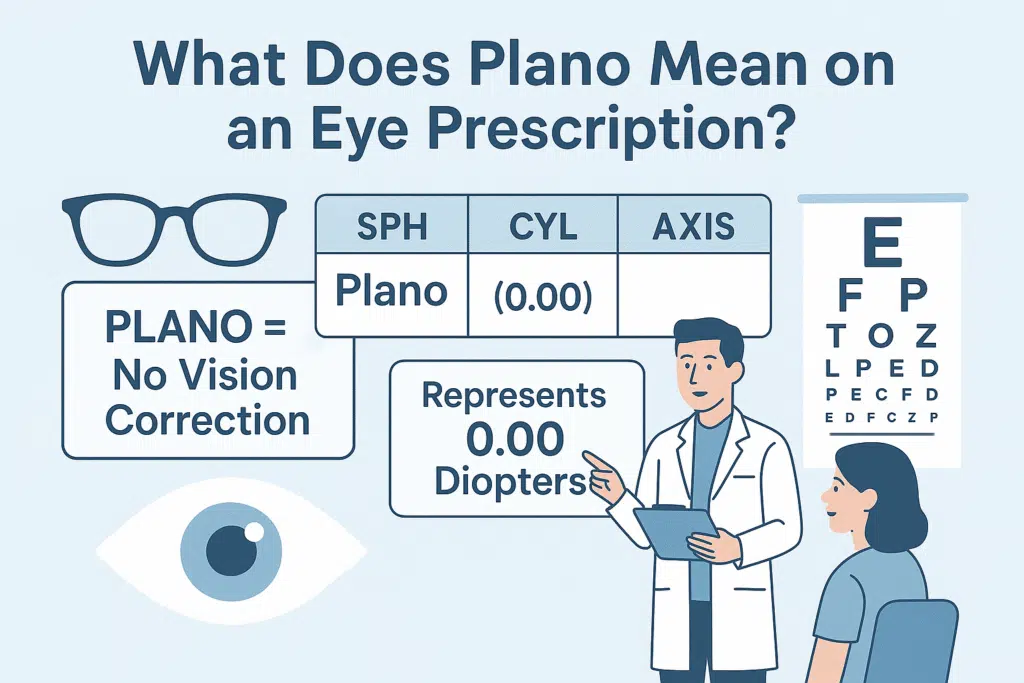 What Does Plano Mean on an Eye Prescription?

| SPH | CYL | AXIS |
|---|---|---|
| Plano | (0.00) | |

PLANO = No Vision Correction

Represents 0.00 Diopters

E
F P
T O Z
L P E D
P E C F D
E D F C Z P